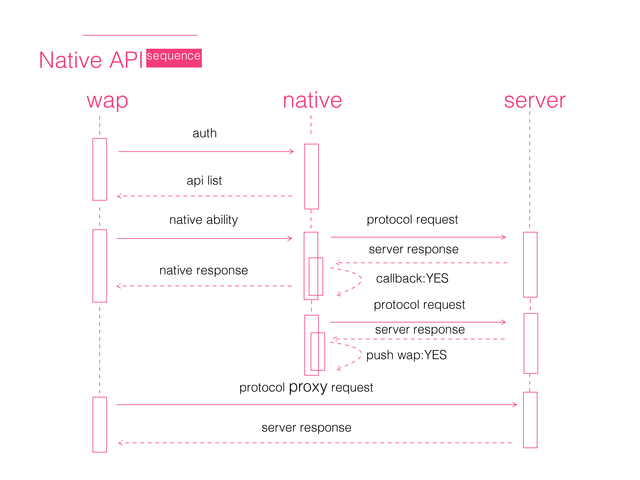 Native API sequence

wap native server

auth

api list

native ability

protocol request

server response

native response

callback:YES

protocol request

server response

push wap:YES

protocol proxy request

server response